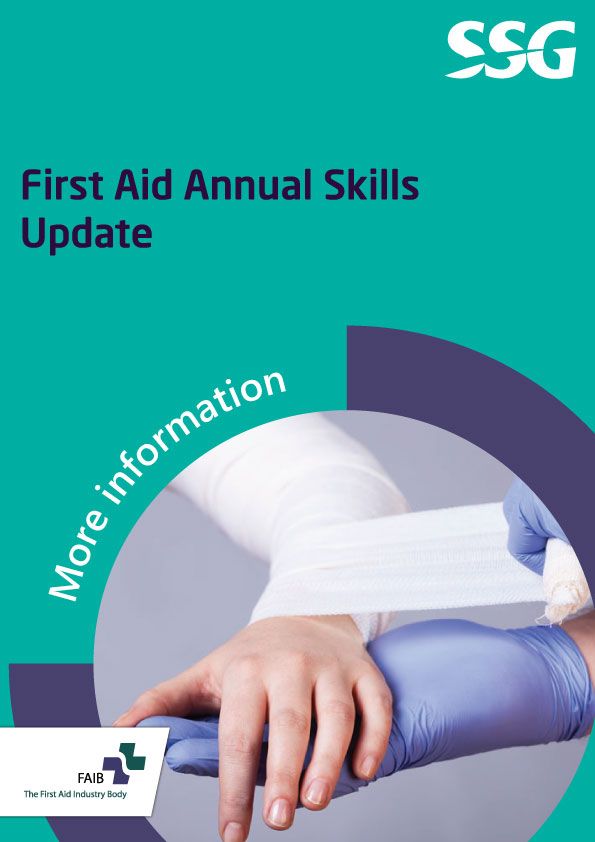 SSG

First Aid Annual Skills Update

More information

FAIB
The First Aid Industry Body